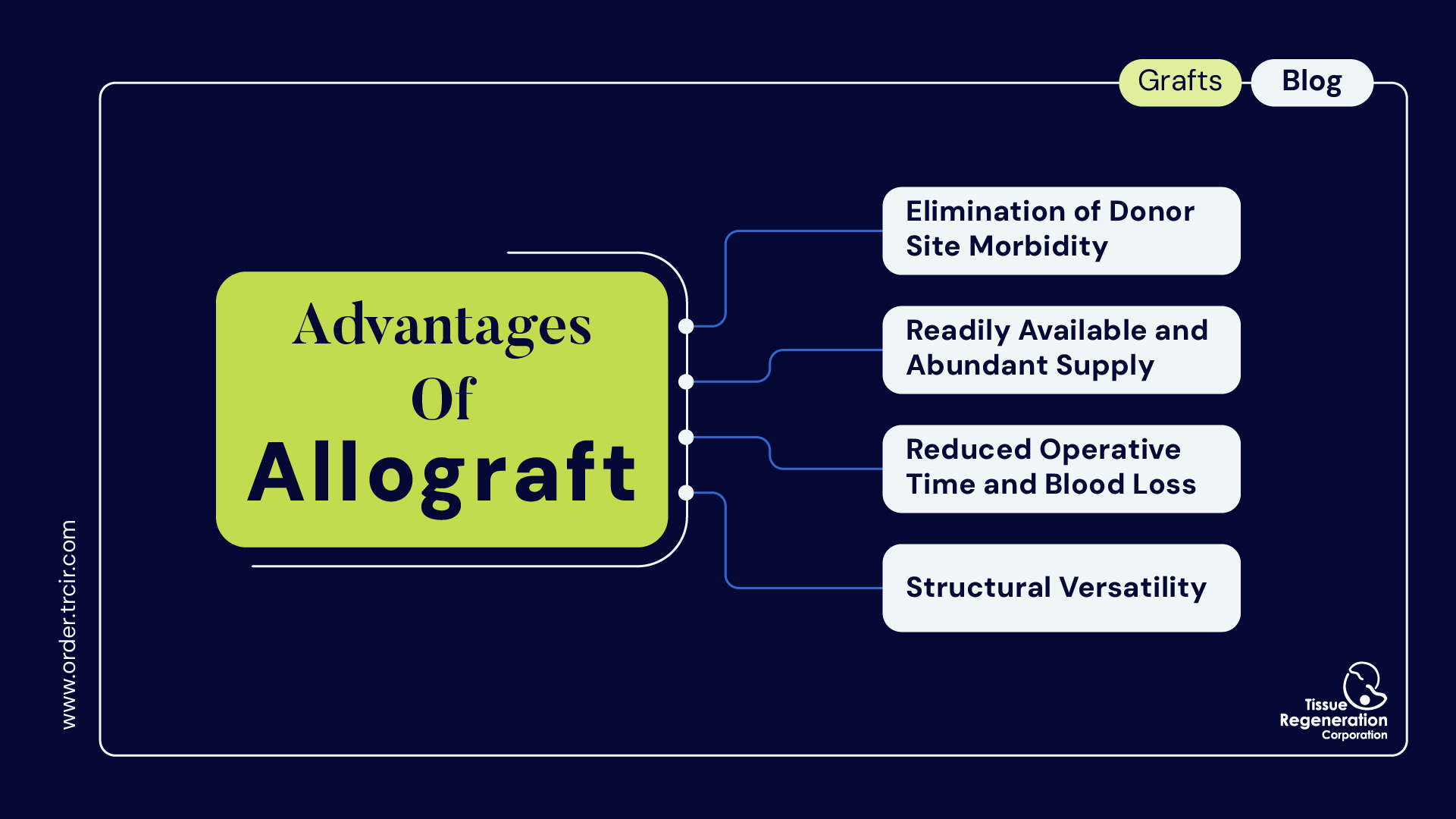 Grafts Blog

Advantages Of Allograft

Elimination of Donor Site Morbidity

Readily Available and Abundant Supply

Reduced Operative Time and Blood Loss

Structural Versatility

www.order.trcir.com

Tissue Regeneration Corporation